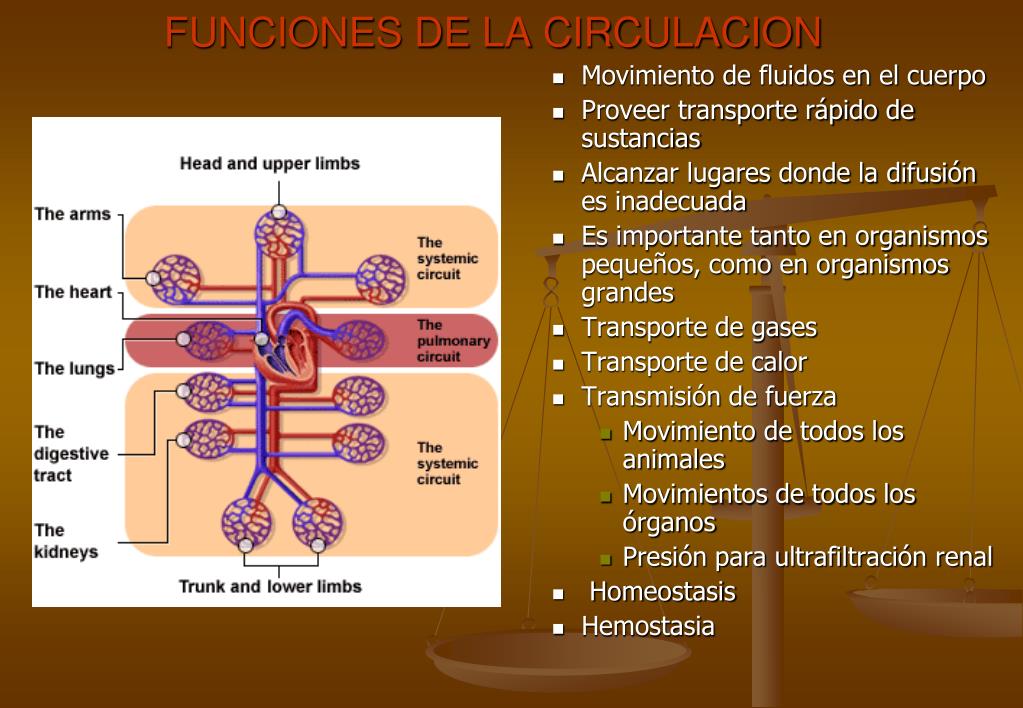 FUNCIONES DE LA CIRCULACION

Head and upper limbs

The arms

The heart

The lungs

The digestive tract

The kidneys

The systemic circuit

The pulmonary circuit

The systemic circuit

Trunk and lower limbs

- Movimiento de fluidos en el cuerpo
- Proveer transporte rápido de sustancias
- Alcanzar lugares donde la difusión es inadecuada
- Es importante tanto en organismos pequeños, como en organismos grandes
- Transporte de gases
- Transporte de calor
- Transmisión de fuerza
  - Movimiento de todos los animales
  - Movimientos de todos los órganos
  - Presión para ultrafiltración renal
- Homeostasis
- Hemostasia